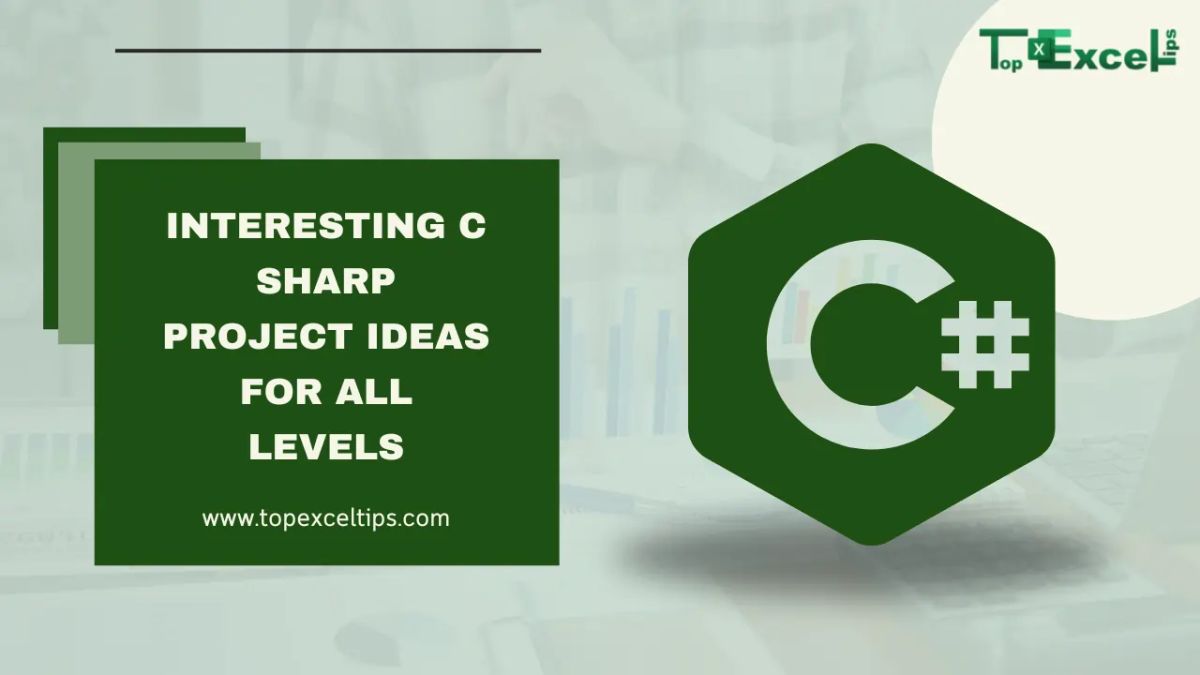 Top X Excel Tips

INTERESTING C SHARP PROJECT IDEAS FOR ALL LEVELS

www.topexceltips.com

C#